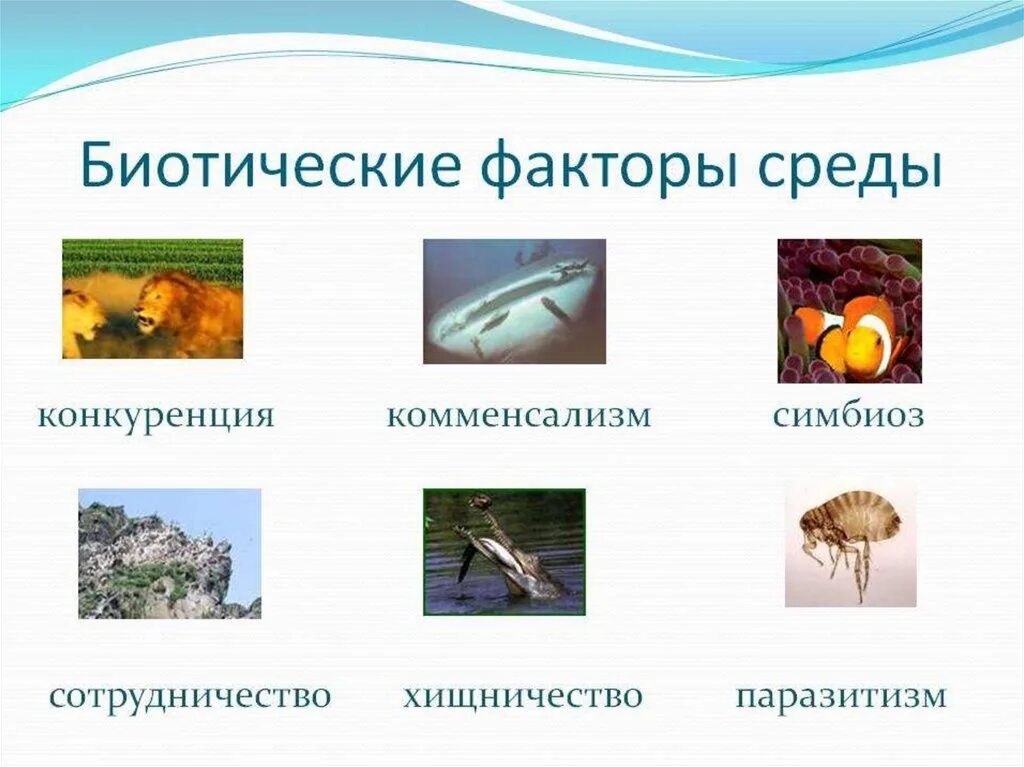 Биотические факторы среды

конкуренция

комменсализм

симбиоз

сотрудничество

хищничество

паразитизм